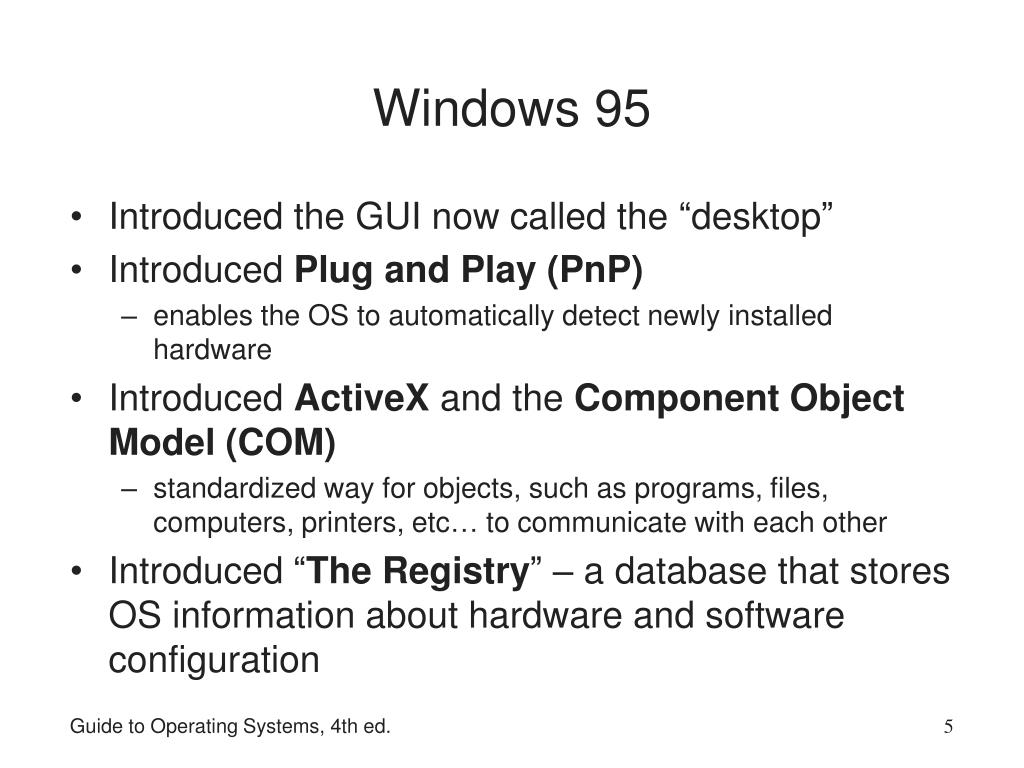 Windows 95

• Introduced the GUI now called the “desktop”
• Introduced Plug and Play (PnP)
– enables the OS to automatically detect newly installed hardware
• Introduced ActiveX and the Component Object Model (COM)
– standardized way for objects, such as programs, files, computers, printers, etc… to communicate with each other
• Introduced “The Registry” – a database that stores OS information about hardware and software configuration

Guide to Operating Systems, 4th ed.

5